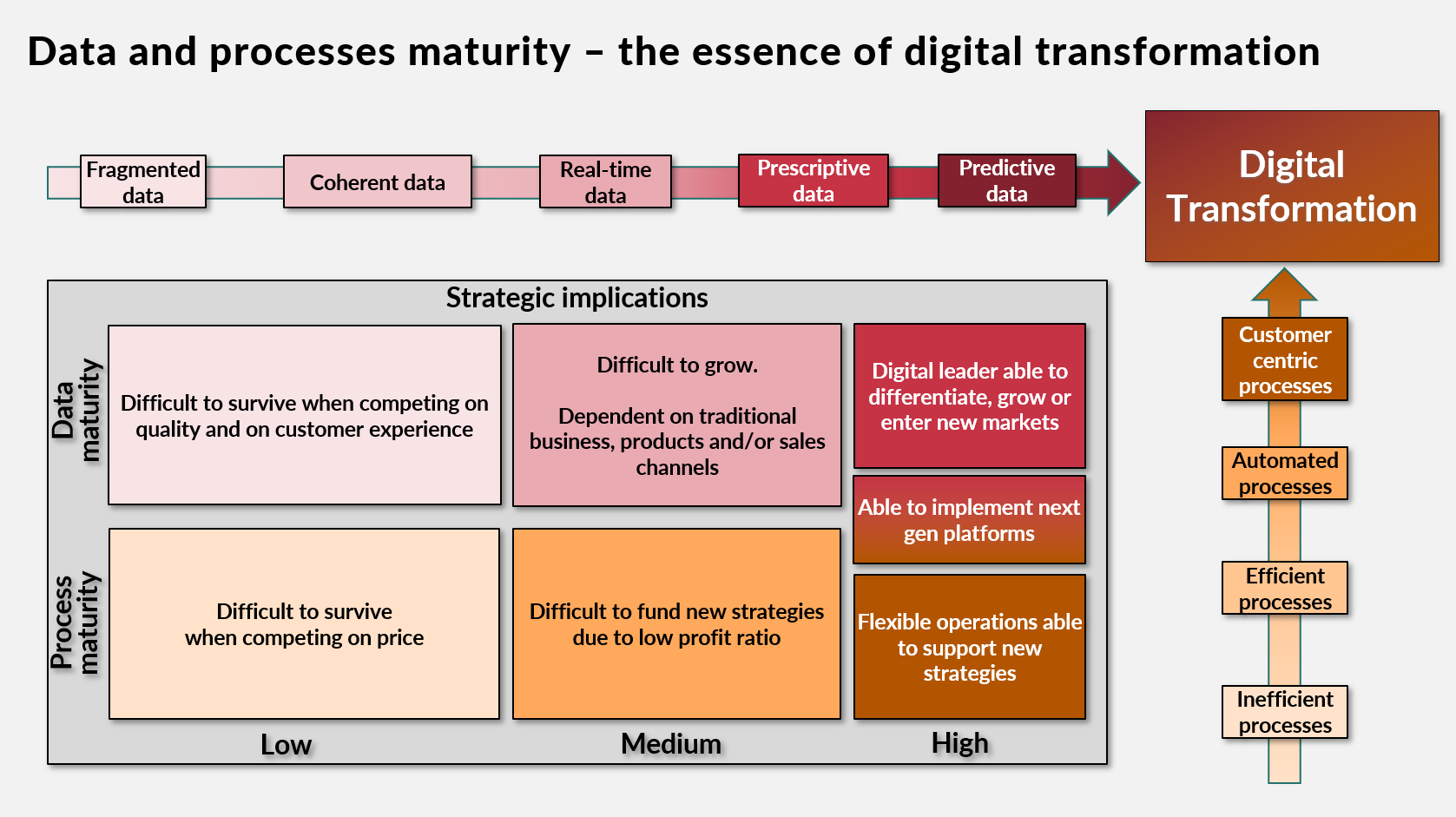 Data and processes maturity – the essence of digital transformation

Fragmented data

Coherent data

Real-time data

Prescriptive data

Predictive data

Digital Transformation

Strategic implications

Data maturity

Difficult to survive when competing on quality and on customer experience

Difficult to grow.

Dependent on traditional business, products and/or sales channels

Digital leader able to differentiate, grow or enter new markets

Able to implement next gen platforms

Process maturity

Difficult to survive when competing on price

Difficult to fund new strategies due to low profit ratio

Flexible operations able to support new strategies

Low

Medium

High

Customer centric processes

Automated processes

Efficient processes

Inefficient processes